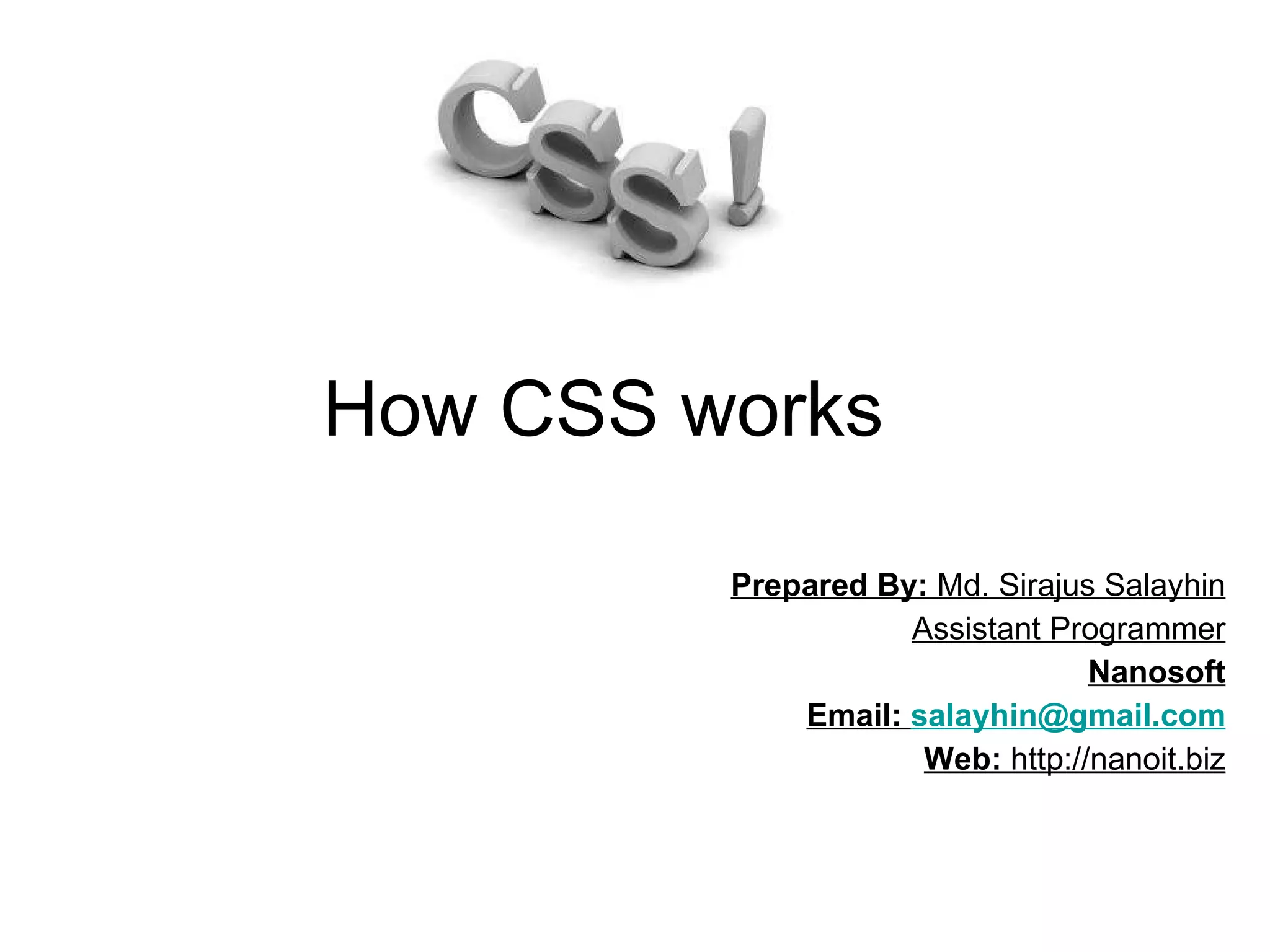 CSS!

How CSS works

Prepared By: Md. Sirajus Salayhin
Assistant Programmer
Nanosoft
Email: salayhin@gmail.com
Web: http://nanoit.biz